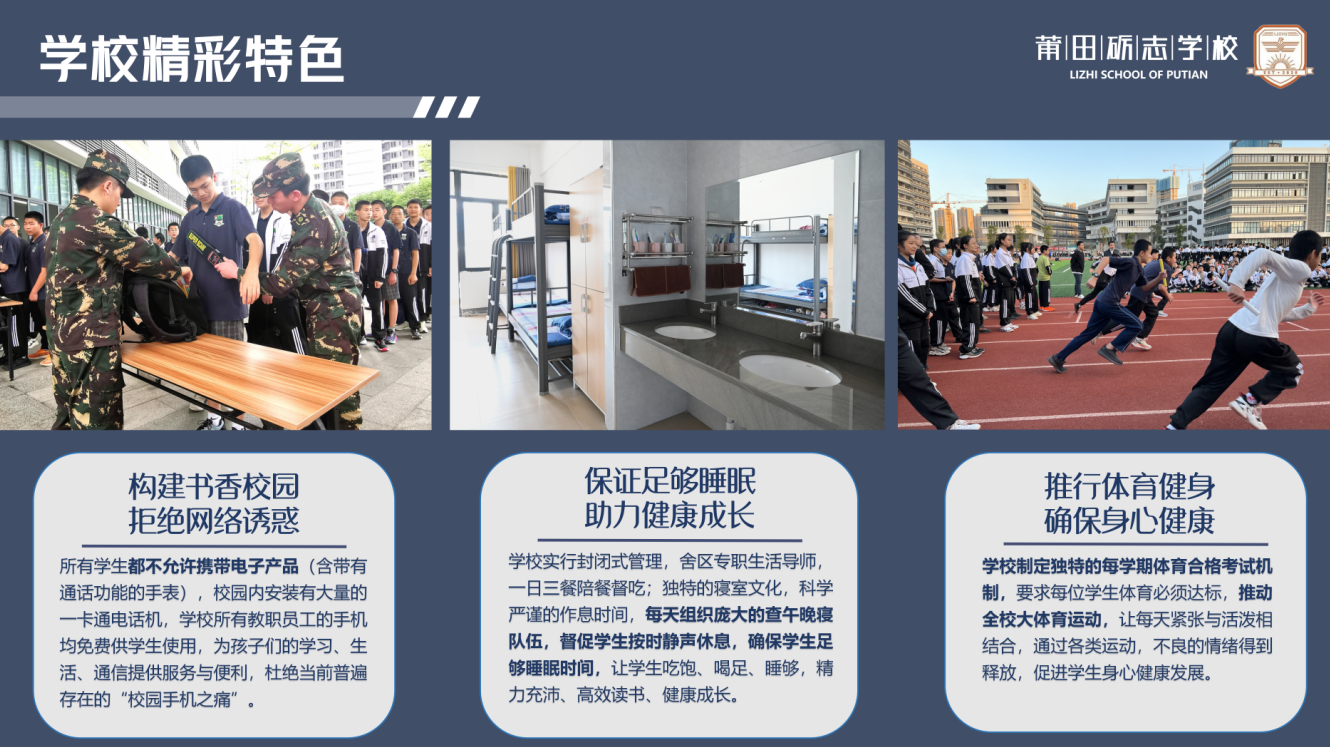 学校精彩特色

莆田砺志学校
LIZHI SCHOOL OF PUTIAN

构建书香校园
拒绝网络诱惑

所有学生都不允许携带电子产品（含带有通话功能的手表），校园内安装有大量的一卡通电话机，学校所有教职员工的手机均免费供学生使用，为孩子们的学习、生活、通信提供服务与便利，杜绝当前普遍存在的“校园手机之痛”。

保证足够睡眠
助力健康成长

学校实行封闭式管理，舍区专职生活导师，一日三餐陪餐督吃；独特的寝室文化，科学严谨的作息时间，每天组织庞大的查午晚寝队伍，督促学生按时静声休息，确保学生足够睡眠时间，让学生吃饱、喝足、睡够，精力充沛、高效读书、健康成长。

推行体育健身
确保身心健康

学校制定独特的每学期体育合格考试机制，要求每位学生体育必须达标，推动全校大体育运动，让每天紧张与活泼相结合，通过各类运动，不良的情绪得到释放，促进学生身心健康发展。